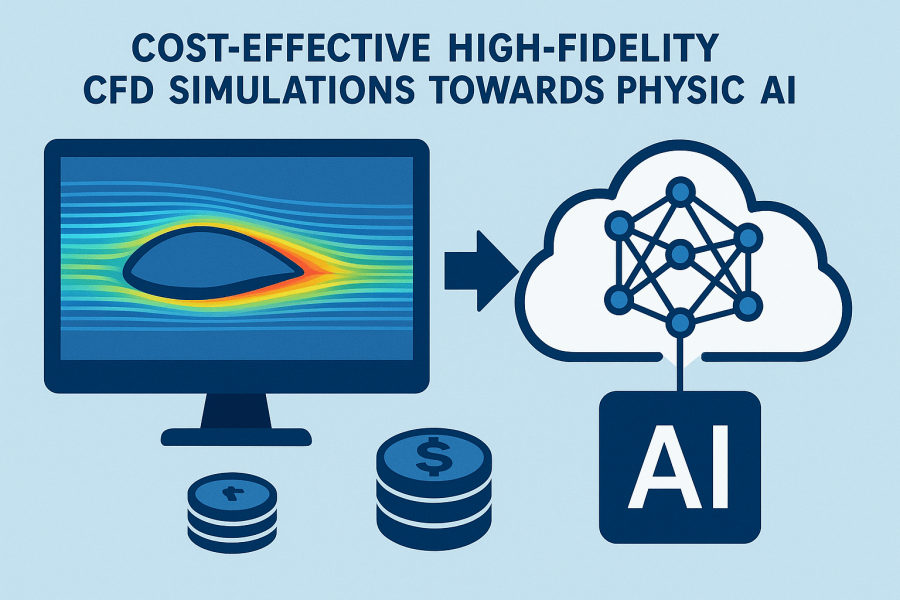 COST-EFFECTIVE HIGH-FIDELITY CFD SIMULATIONS TOWARDS PHYSIC AI

$

AI